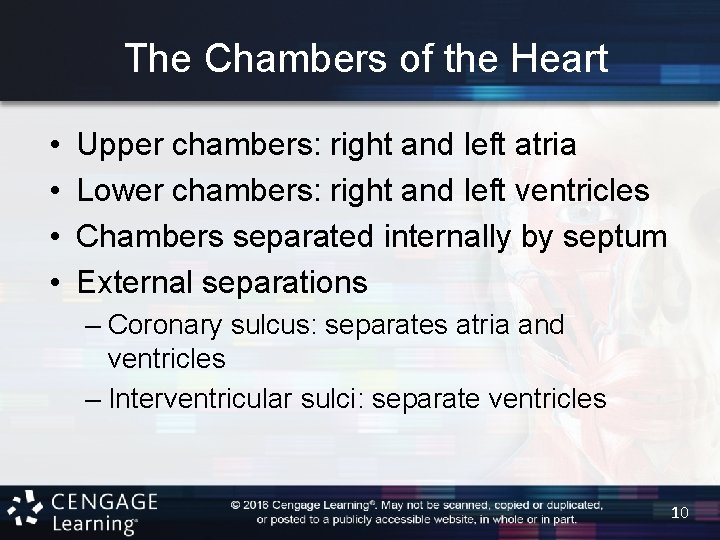 The Chambers of the Heart

• Upper chambers: right and left atria
• Lower chambers: right and left ventricles
• Chambers separated internally by septum
• External separations
– Coronary sulcus: separates atria and ventricles
– Interventricular sulci: separate ventricles

CENGAGE Learning®

© 2016 Cengage Learning®. May not be scanned, copied or duplicated, or posted to a publicly accessible website, in whole or in part.

10